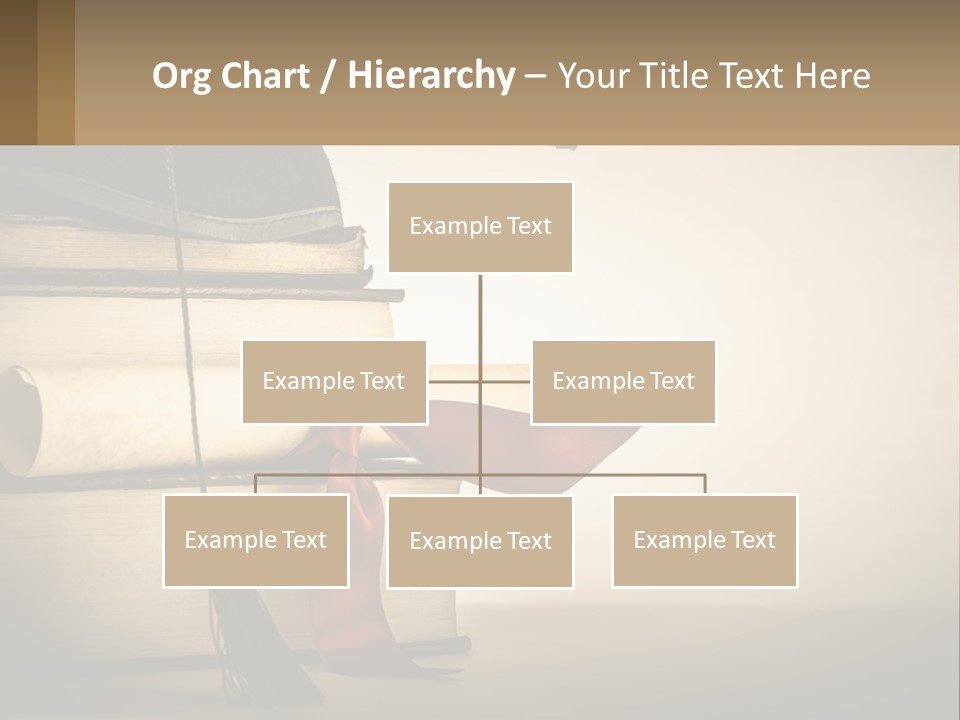 Org Chart / Hierarchy – Your Title Text Here

Example Text

Example Text

Example Text

Example Text

Example Text

Example Text